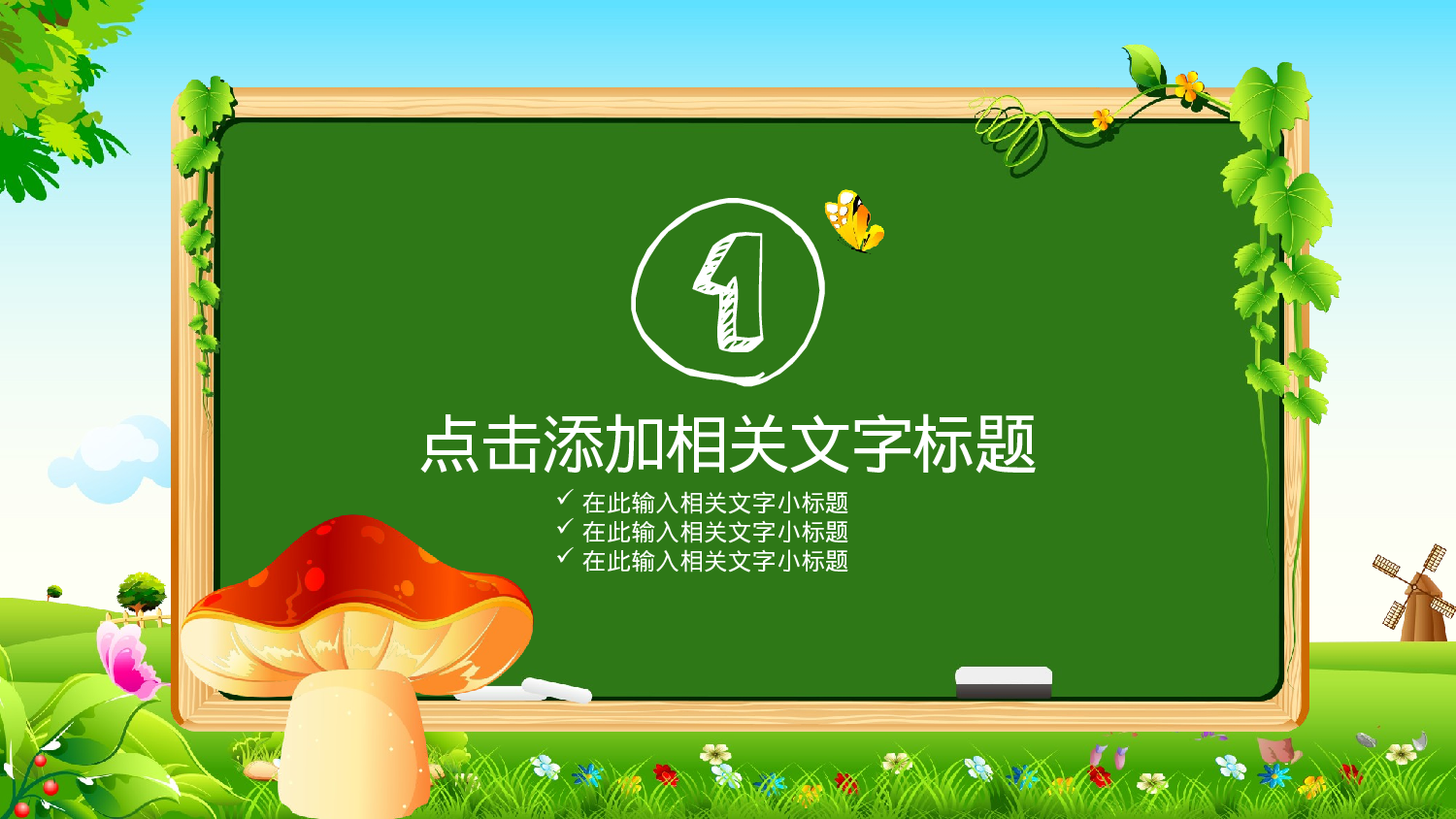 1

点击添加相关文字标题

✓ 在此输入相关文字小标题
✓ 在此输入相关文字小标题
✓ 在此输入相关文字小标题